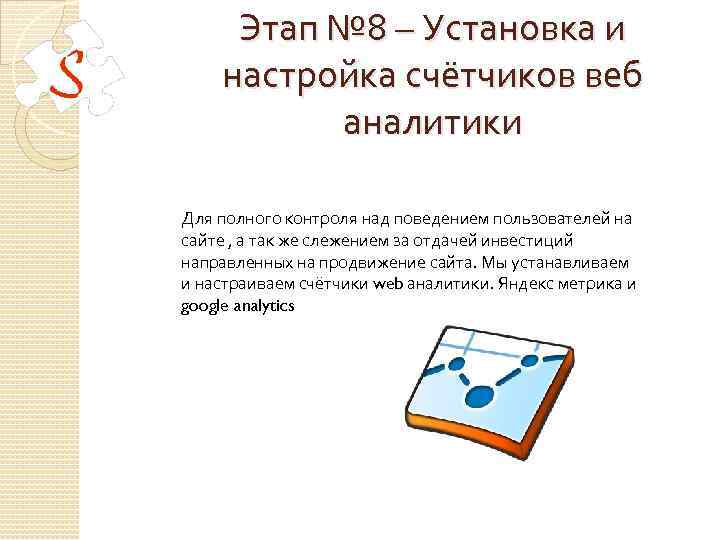 S

Этап №8 – Установка и настройка счётчиков веб аналитики

Для полного контроля над поведением пользователей на сайте , а так же слежением за отдачей инвестиций направленных на продвижение сайта. Мы устанавливаем и настраиваем счётчики web аналитики. Яндекс метрика и google analytics